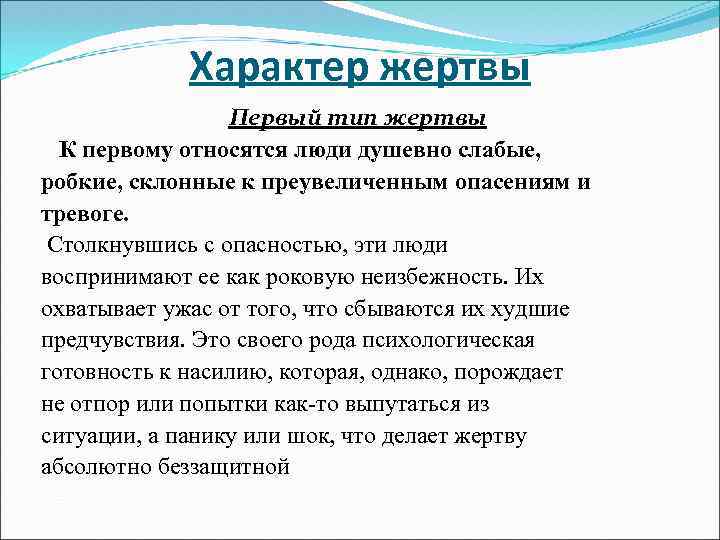 Характер жертвы

Первый тип жертвы

К первому относятся люди душевно слабые, робкие, склонные к преувеличенным опасениям и тревоге.

Столкнувшись с опасностью, эти люди воспринимают ее как роковую неизбежность. Их охватывает ужас от того, что сбываются их худшие предчувствия. Это своего рода психологическая готовность к насилию, которая, однако, порождает не отпор или попытки как-то выпутаться из ситуации, а панику или шок, что делает жертву абсолютно беззащитной